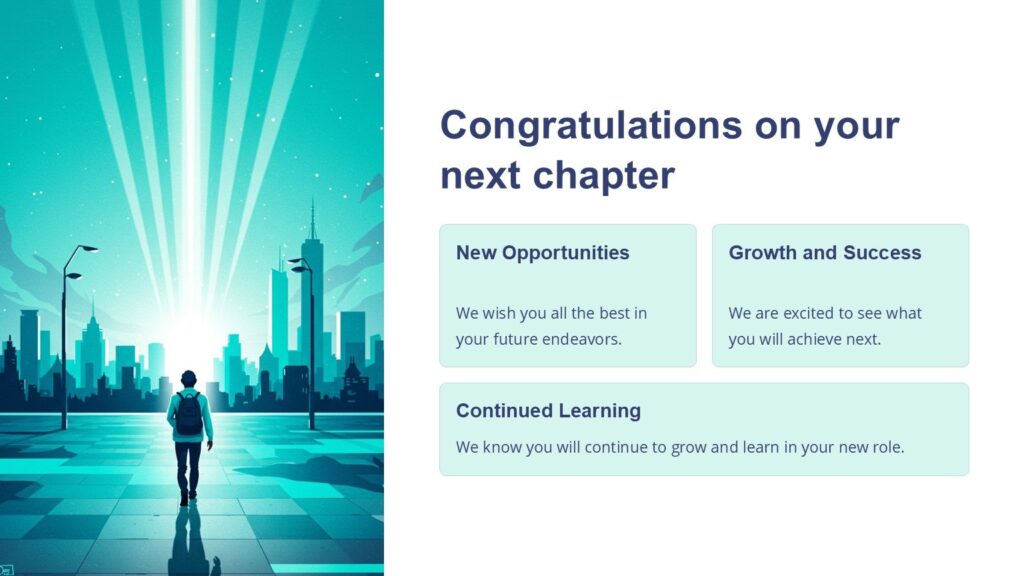 Congratulations on your next chapter

New Opportunities

We wish you all the best in your future endeavors.

Growth and Success

We are excited to see what you will achieve next.

Continued Learning

We know you will continue to grow and learn in your new role.